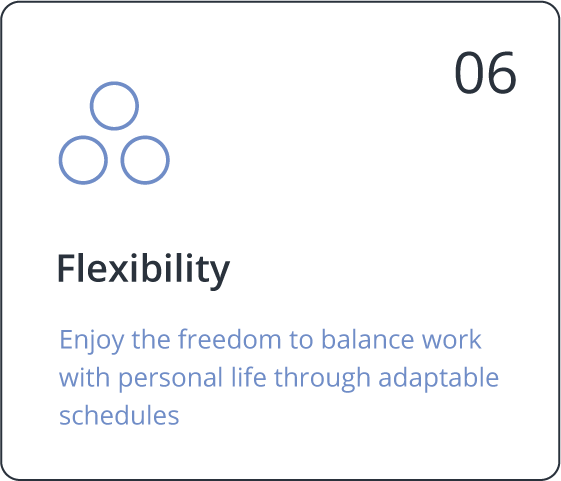 06

Flexibility

Enjoy the freedom to balance work with personal life through adaptable schedules